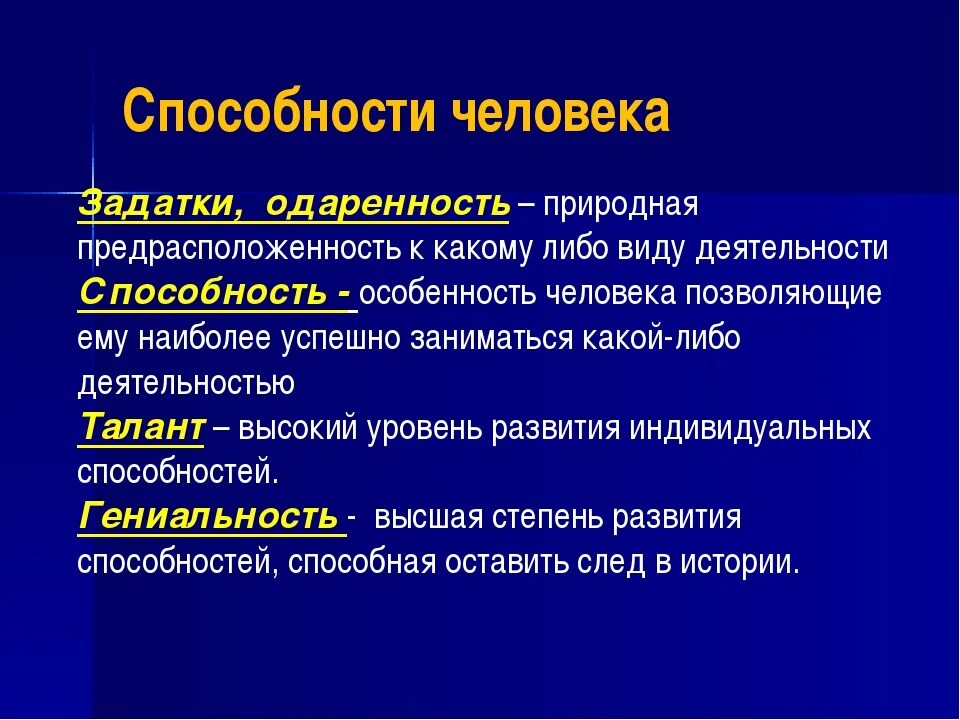 Способности человека

Задатки, одаренность – природная предрасположенность к какому либо виду деятельности

Способность - особенность человека позволяющие ему наиболее успешно заниматься какой-либо деятельностью

Талант – высокий уровень развития индивидуальных способностей.

Гениальность - высшая степень развития способностей, способная оставить след в истории.